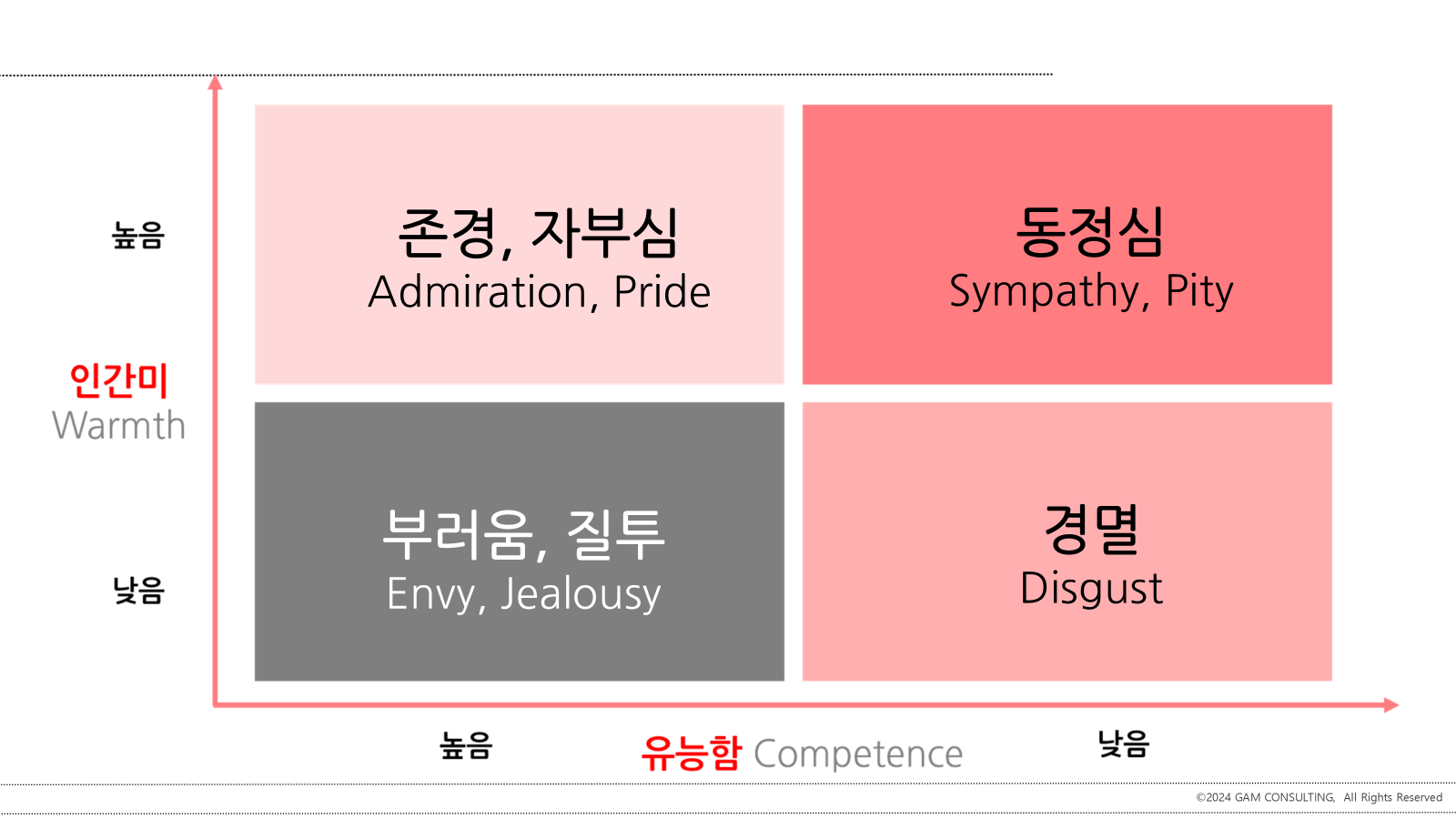 높음

인간미
Warmth

낮음

존경, 자부심
Admiration, Pride

동정심
Sympathy, Pity

부러움, 질투
Envy, Jealousy

경멸
Disgust

높음

유능함 Competence

낮음

©2024 GAM CONSULTING, All Rights Reserved